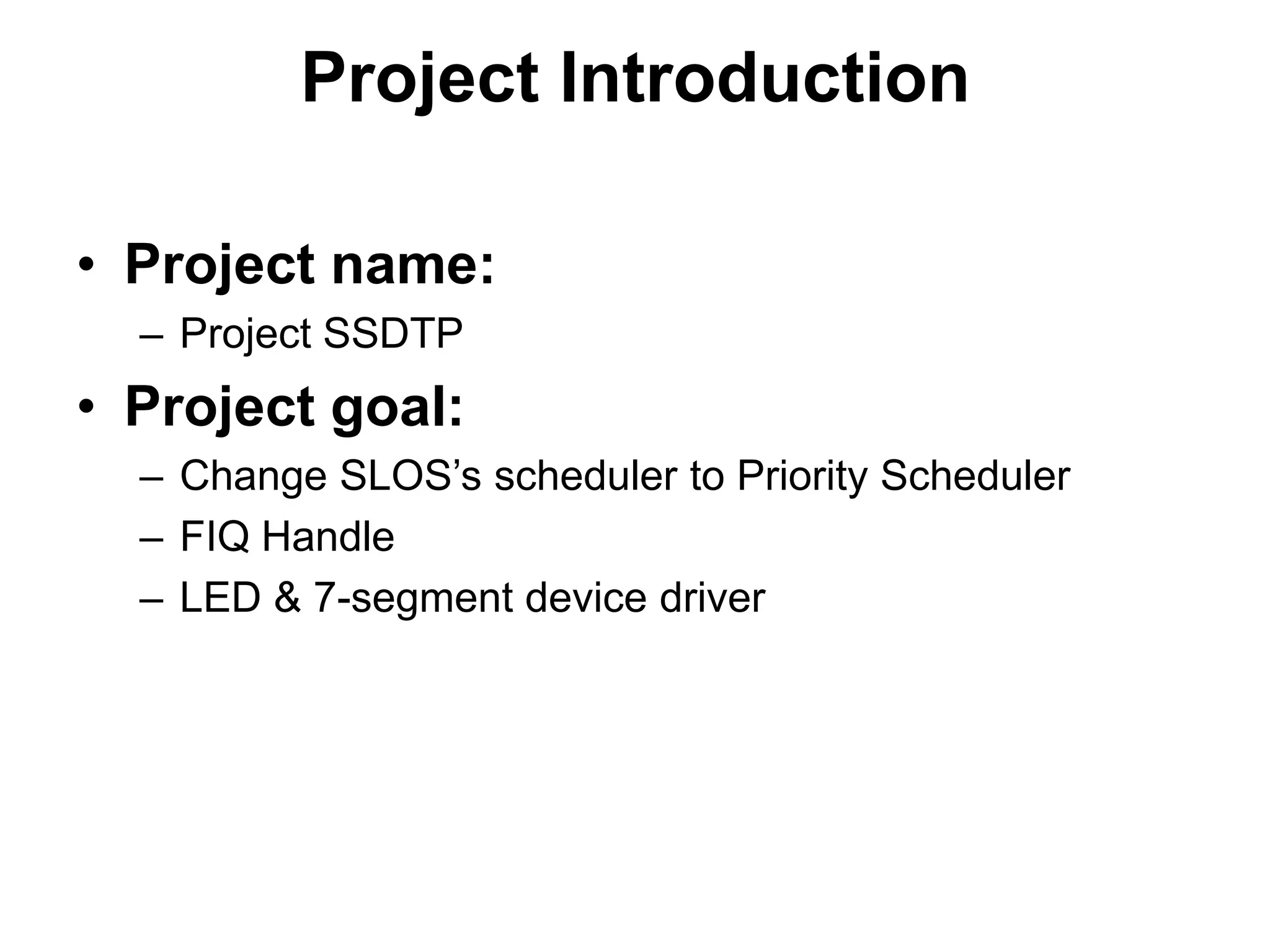 Project Introduction

• Project name:
– Project SSDTP
• Project goal:
– Change SLOS’s scheduler to Priority Scheduler
– FIQ Handle
– LED & 7-segment device driver